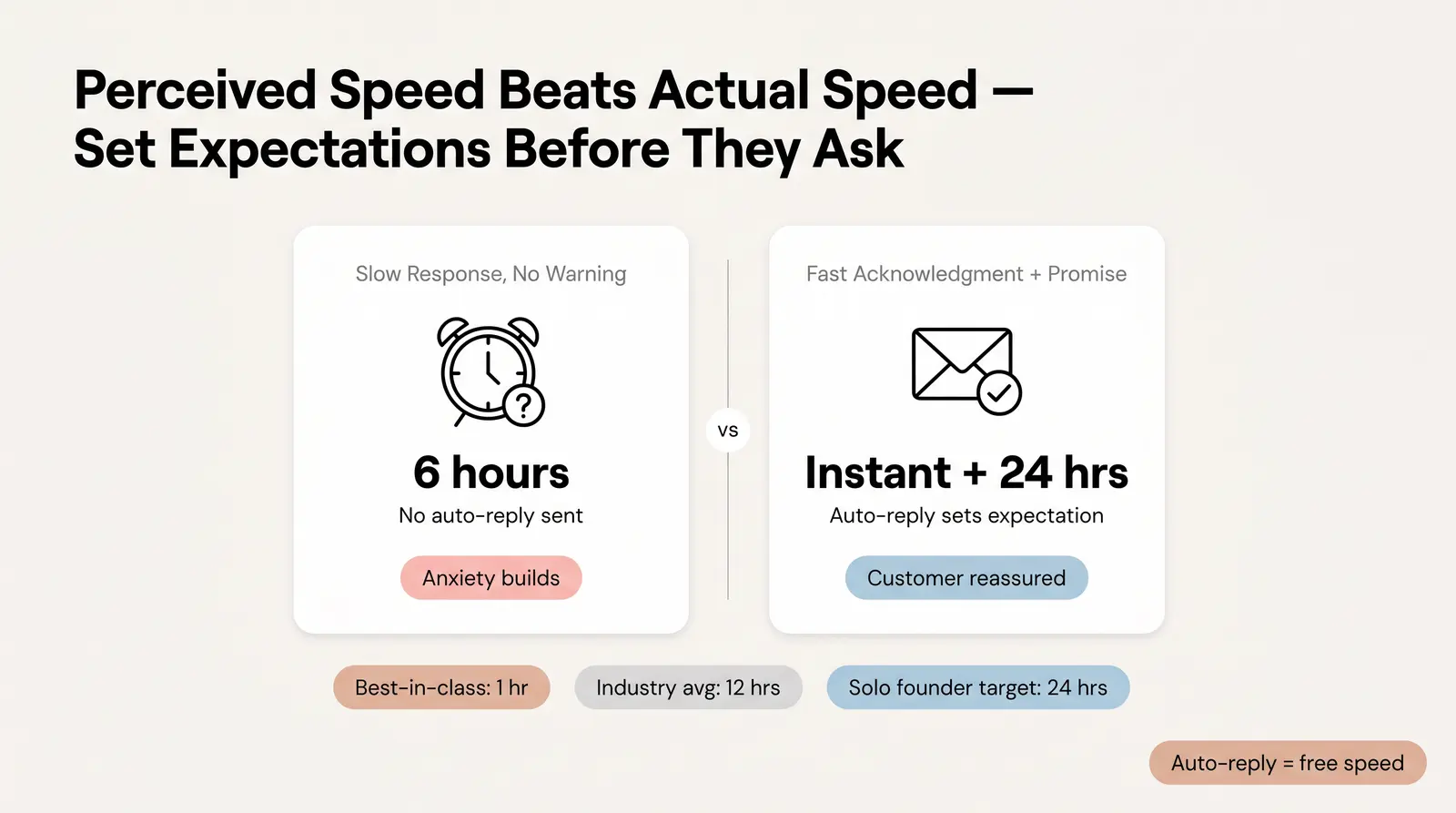 Perceived Speed Beats Actual Speed — Set Expectations Before They Ask

Slow Response, No Warning

6 hours

No auto-reply sent

Anxiety builds

vs

Fast Acknowledgment + Promise

Instant + 24 hrs

Auto-reply sets expectation

Customer reassured

Best-in-class: 1 hr

Industry avg: 12 hrs

Solo founder target: 24 hrs

Auto-reply = free speed